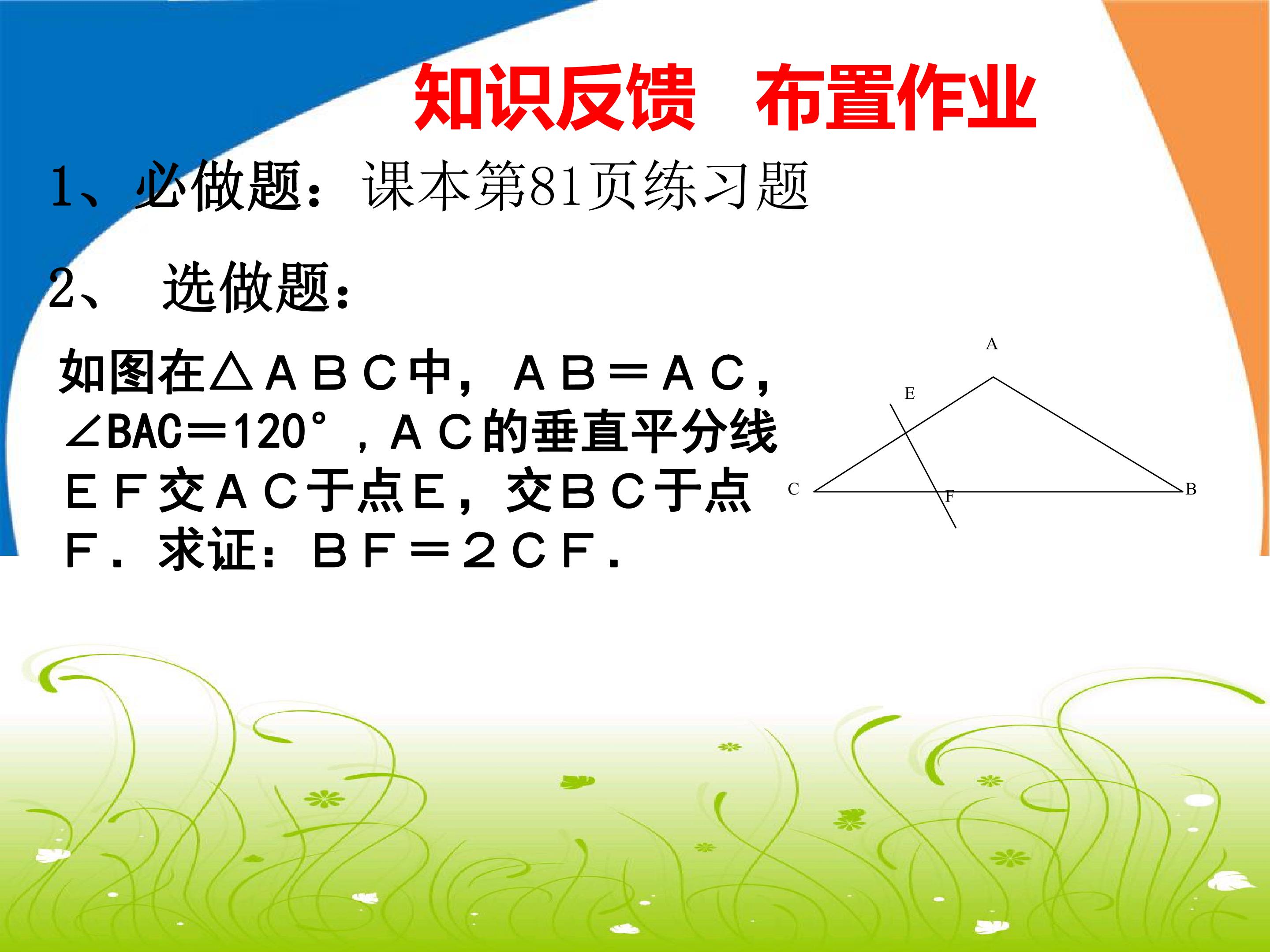 知识反馈 布置作业

1、必做题：课本第81页练习题

2、 选做题：

如图在△ABC中，AB＝AC，∠BAC＝120°，AC的垂直平分线EF交AC于点E，交BC于点F．求证：BF＝2CF．

A
E
C
F
B